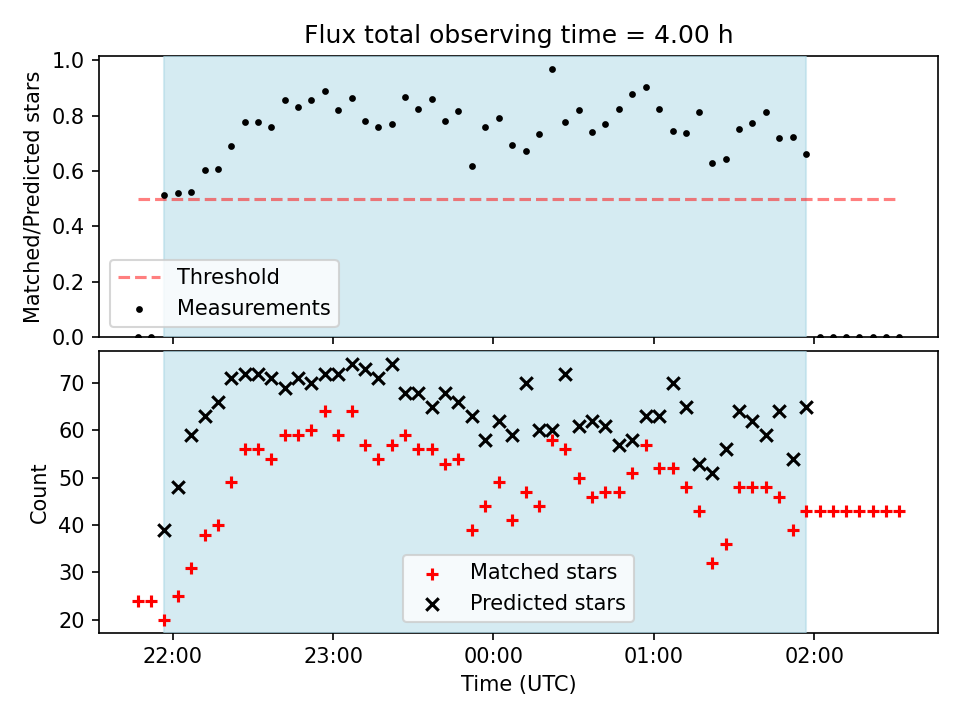 Flux total observing time = 4.00 h

Matched/Predicted stars

1.0
0.8
0.6
0.4
0.2
0.0

Threshold
Measurements

Count

70
60
50
40
30
20

Matched stars
Predicted stars

22:00
23:00
00:00
01:00
02:00

Time (UTC)